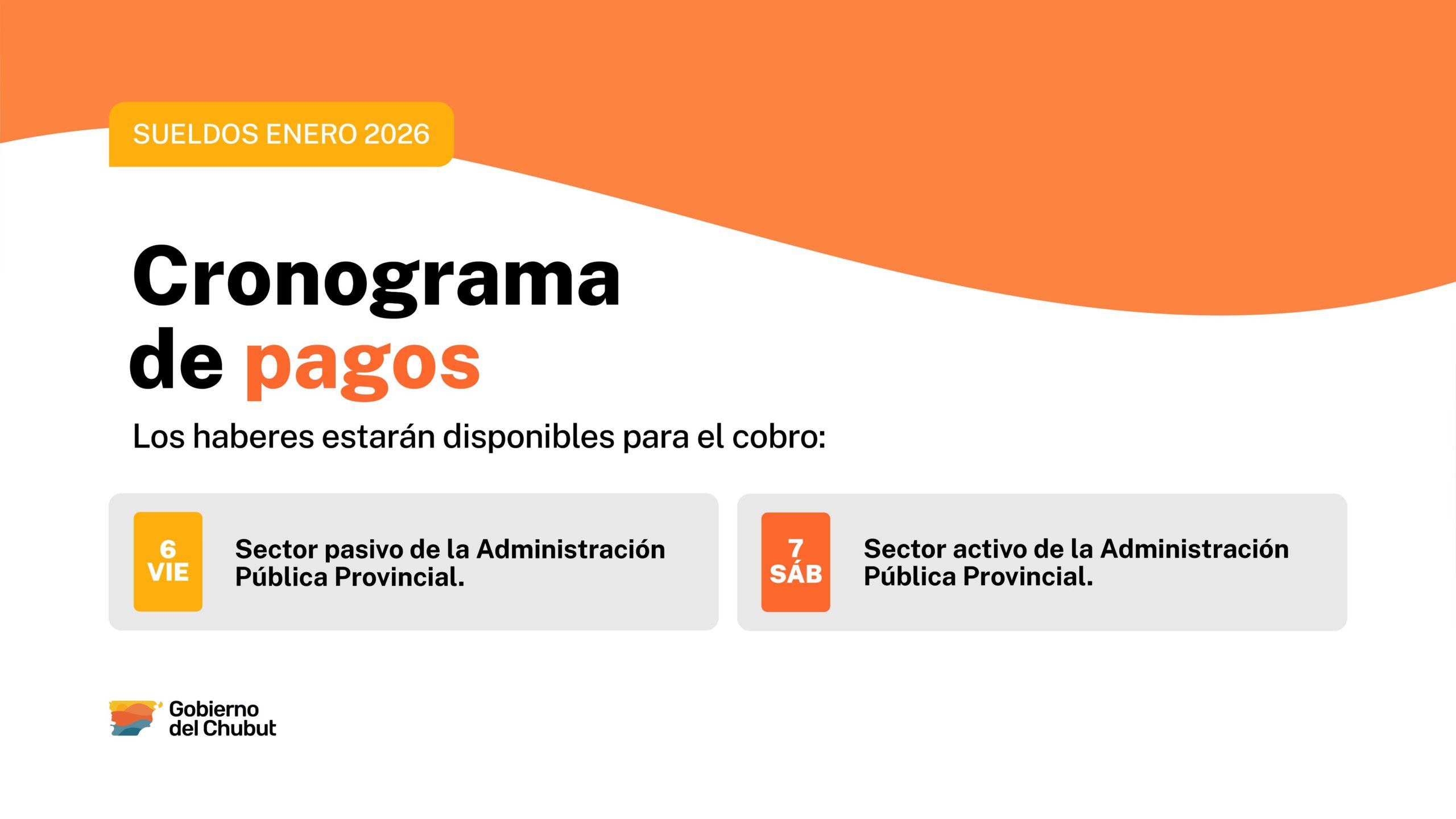 SUELDOS ENERO 2026

Cronograma de pagos

Los haberes estarán disponibles para el cobro:

6 VIE

Sector pasivo de la Administración Pública Provincial.

7 SÁB

Sector activo de la Administración Pública Provincial.

Gobierno del Chubut